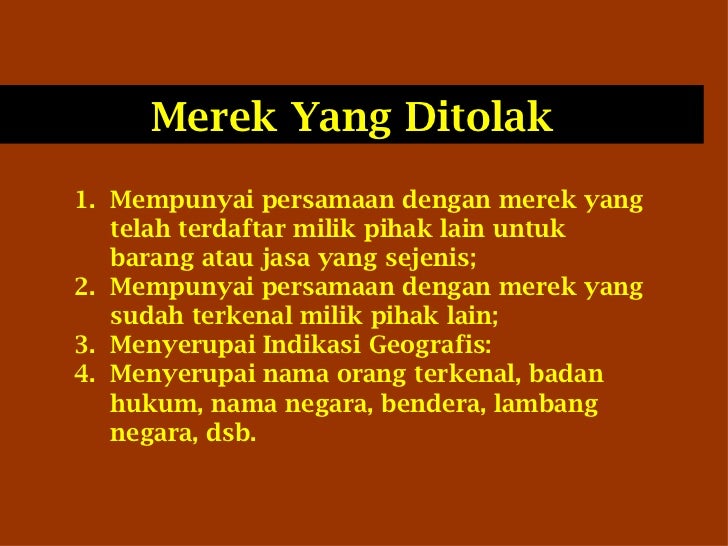 Merek Yang Ditolak

1. Mempunyai persamaan dengan merek yang telah terdaftar milik pihak lain untuk barang atau jasa yang sejenis;
2. Mempunyai persamaan dengan merek yang sudah terkenal milik pihak lain;
3. Menyerupai Indikasi Geografis:
4. Menyerupai nama orang terkenal, badan hukum, nama negara, bendera, lambang negara, dsb.